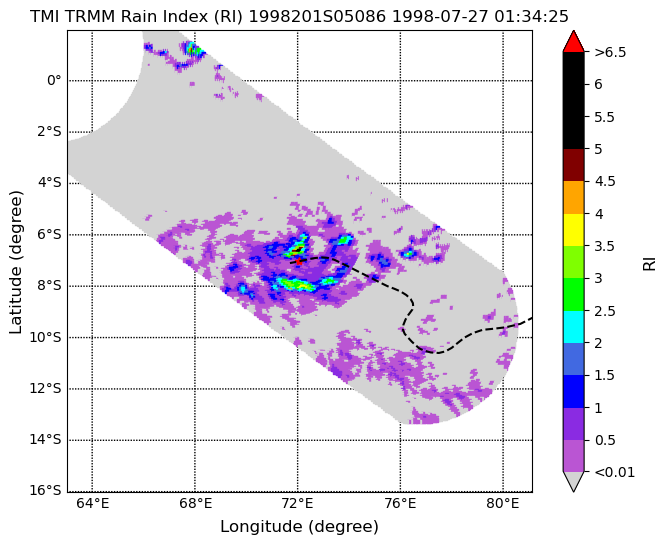 TMI TRMM Rain Index (RI) 1998201S05086 1998-07-27 01:34:25

Latitude (degree)

0°
2°S
4°S
6°S
8°S
10°S
12°S
14°S
16°S

64°E
68°E
72°E
76°E
80°E

Longitude (degree)

>6.5
6
5.5
5
4.5
4
3.5
3
2.5
2
1.5
1
0.5
<0.01

RI